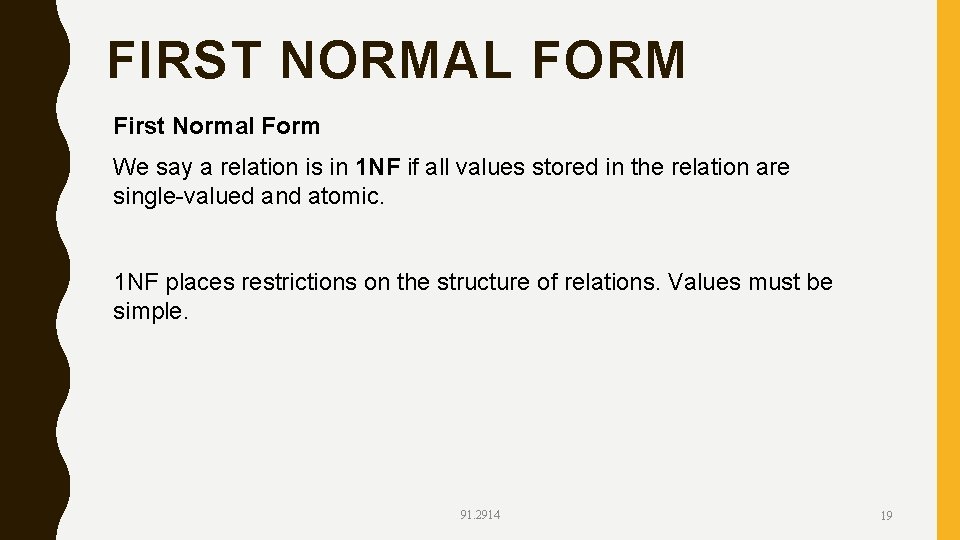 FIRST NORMAL FORM

First Normal Form

We say a relation is in 1NF if all values stored in the relation are single-valued and atomic.

1NF places restrictions on the structure of relations. Values must be simple.

91.2914

19